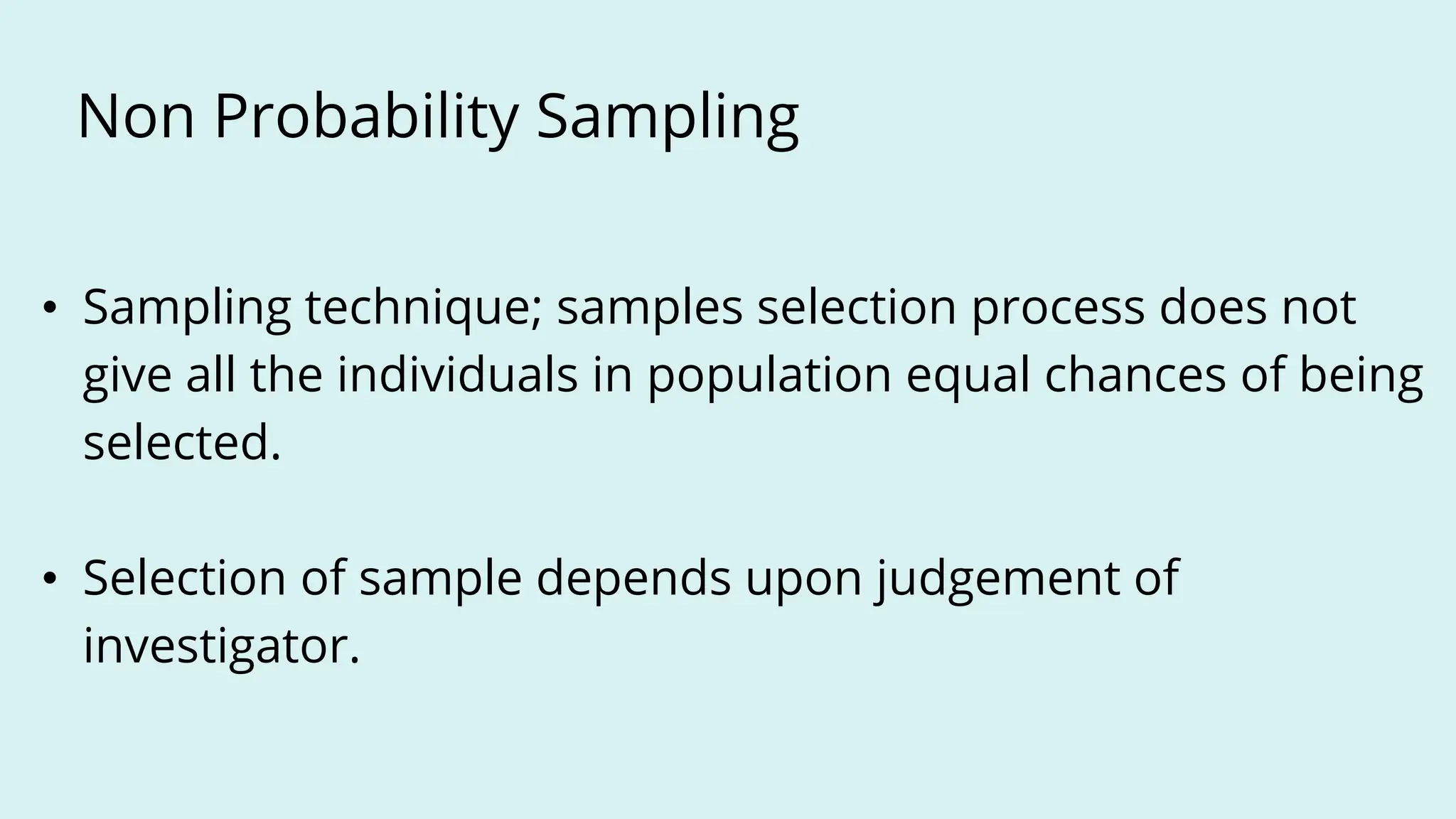 Non Probability Sampling

• Sampling technique; samples selection process does not give all the individuals in population equal chances of being selected.

• Selection of sample depends upon judgement of investigator.